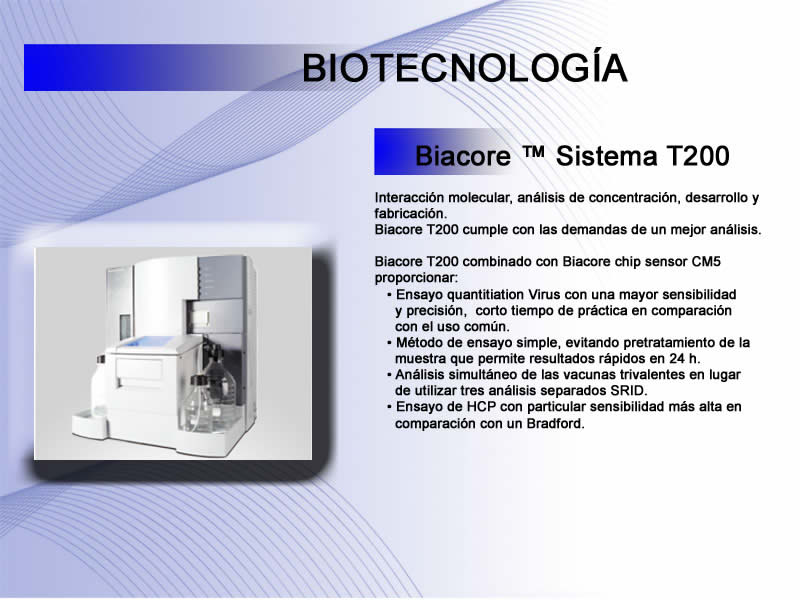 BIOTECNOLOGÍA

Biacore ™ Sistema T200

Interacción molecular, análisis de concentración, desarrollo y fabricación.
Biacore T200 cumple con las demandas de un mejor análisis.

Biacore T200 combinado con Biacore chip sensor CM5 proporcionar:
• Ensayo quantitiation Virus con una mayor sensibilidad y precisión, corto tiempo de práctica en comparación con el uso común.
• Método de ensayo simple, evitando pretratamiento de la muestra que permite resultados rápidos en 24 h.
• Análisis simultáneo de las vacunas trivalentes en lugar de utilizar tres análisis separados SRID.
• Ensayo de HCP con particular sensibilidad más alta en comparación con un Bradford.